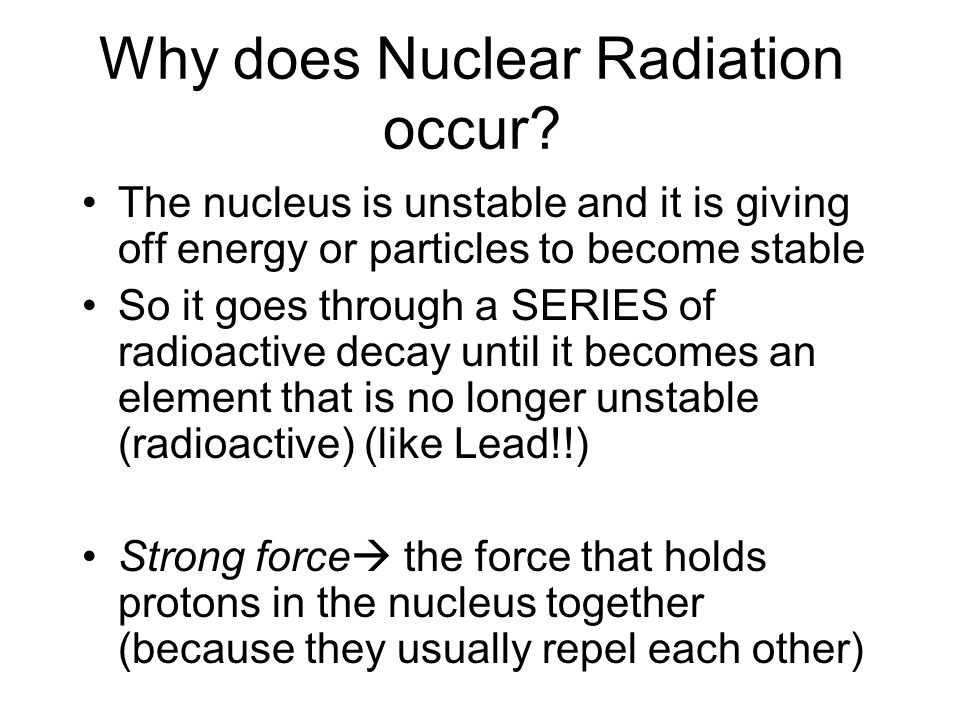 Why does Nuclear Radiation occur?

• The nucleus is unstable and it is giving off energy or particles to become stable
• So it goes through a SERIES of radioactive decay until it becomes an element that is no longer unstable (radioactive) (like Lead!!)

• Strong force→ the force that holds protons in the nucleus together (because they usually repel each other)